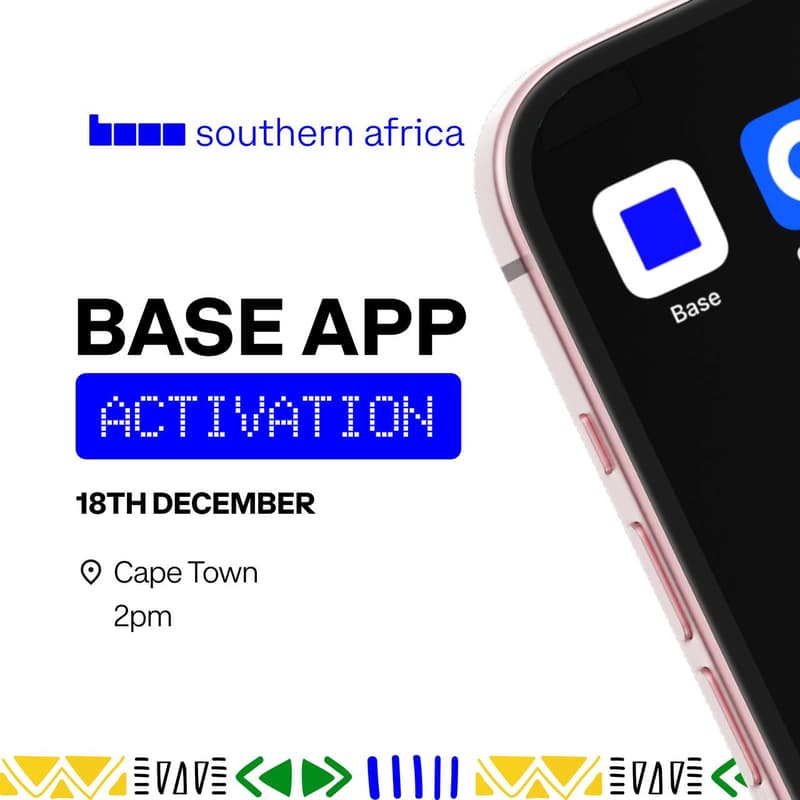 southern africa

BASE APP

ACTIVATION

18TH DECEMBER

Cape Town
2pm

Base